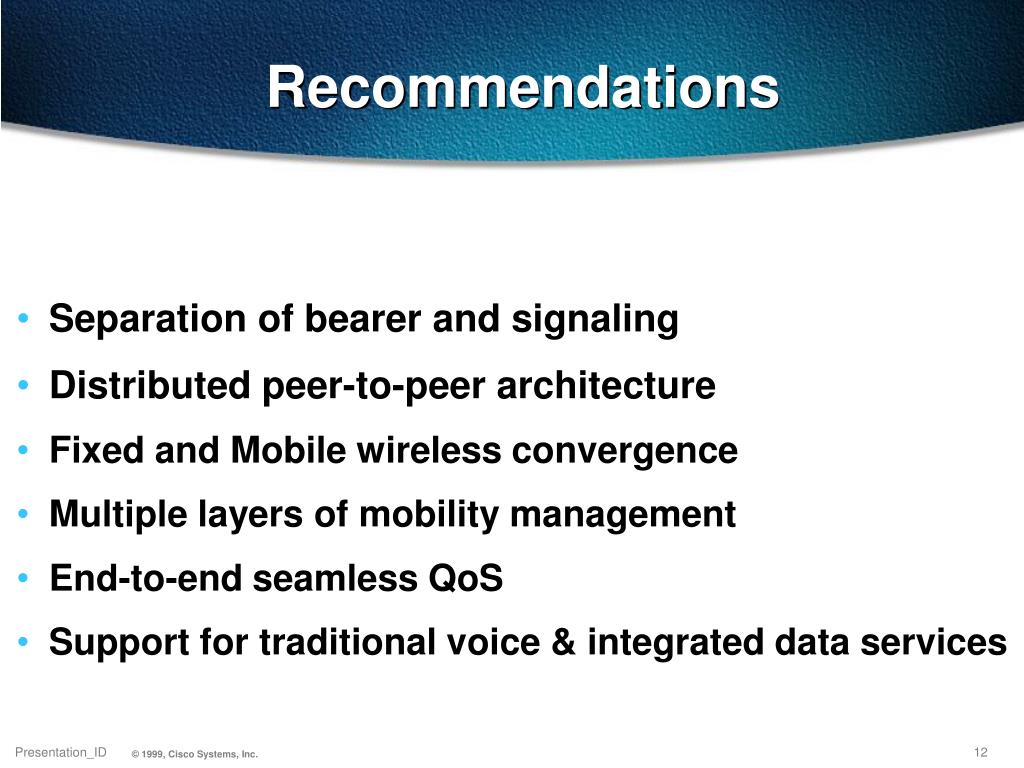 Recommendations

• Separation of bearer and signaling
• Distributed peer-to-peer architecture
• Fixed and Mobile wireless convergence
• Multiple layers of mobility management
• End-to-end seamless QoS
• Support for traditional voice & integrated data services

Presentation_ID © 1999, Cisco Systems, Inc. 12